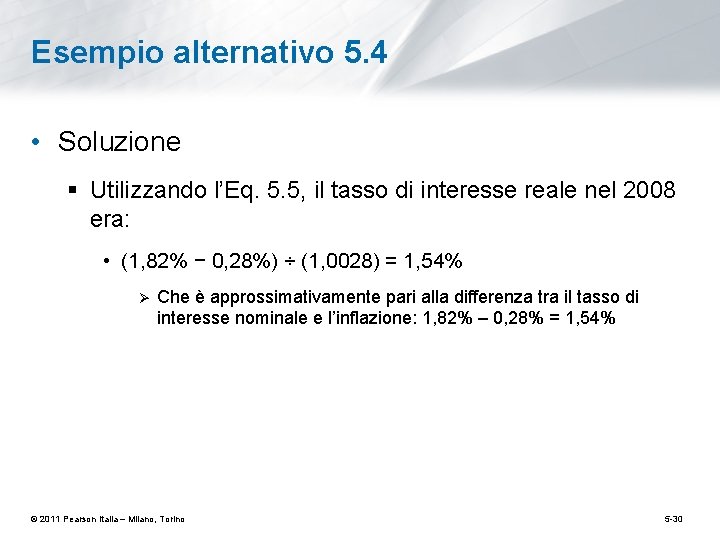 Esempio alternativo 5.4

• Soluzione

▪ Utilizzando l'Eq. 5.5, il tasso di interesse reale nel 2008 era:

• (1,82% − 0,28%) ÷ (1,0028) = 1,54%

➢ Che è approssimativamente pari alla differenza tra il tasso di interesse nominale e l'inflazione: 1,82% – 0,28% = 1,54%

© 2011 Pearson Italia – Milano, Torino

5-30